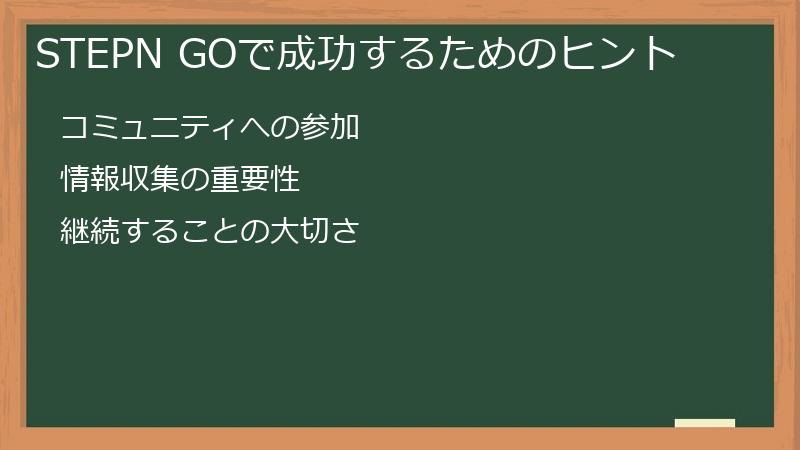 STEPN GOで成功するためのヒント

コミュニティへの参加

情報収集の重要性

継続することの大切さ